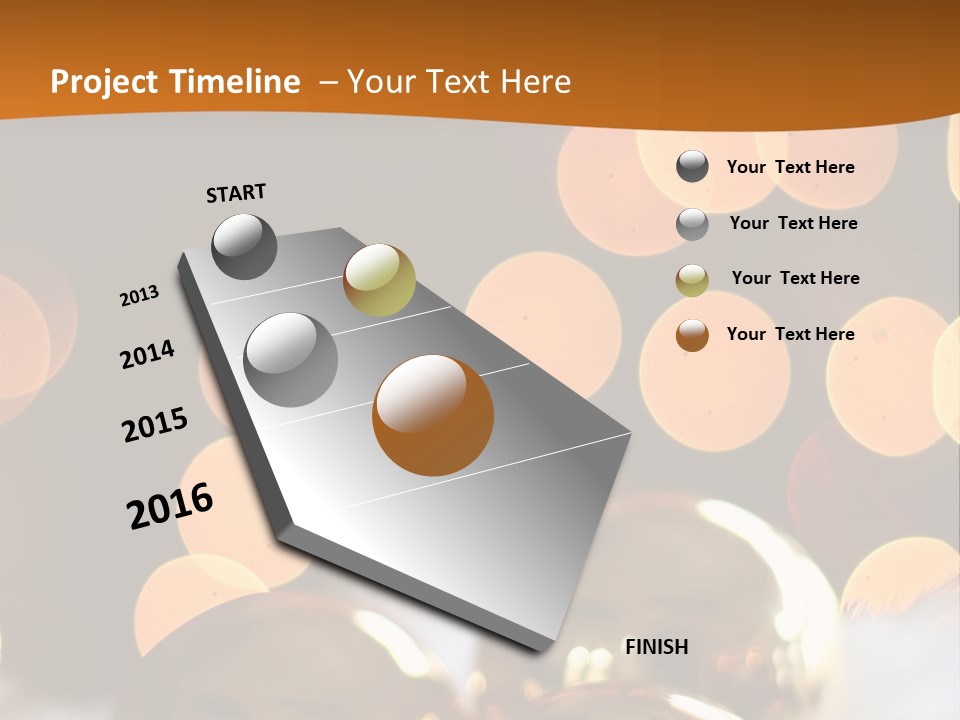 Project Timeline – Your Text Here

START

2013

2014

2015

2016

FINISH

Your Text Here

Your Text Here

Your Text Here

Your Text Here